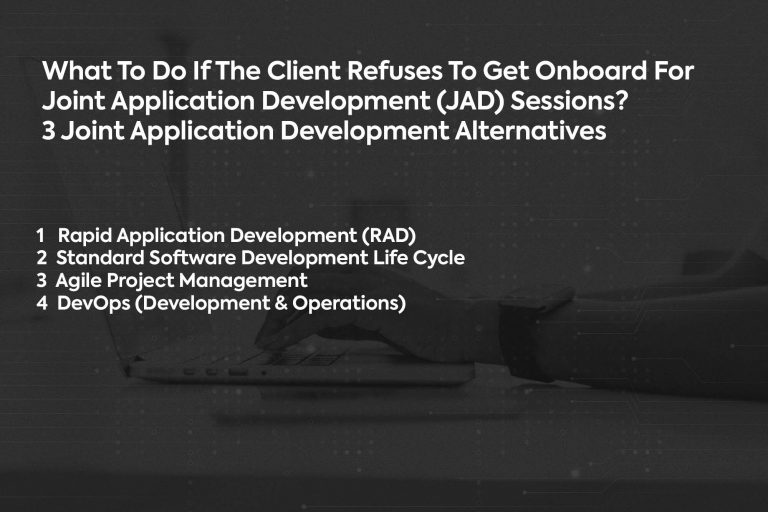 What To Do If The Client Refuses To Get Onboard For Joint Application Development (JAD) Sessions?
3 Joint Application Development Alternatives

1 Rapid Application Development (RAD)
2 Standard Software Development Life Cycle
3 Agile Project Management
4 DevOps (Development & Operations)